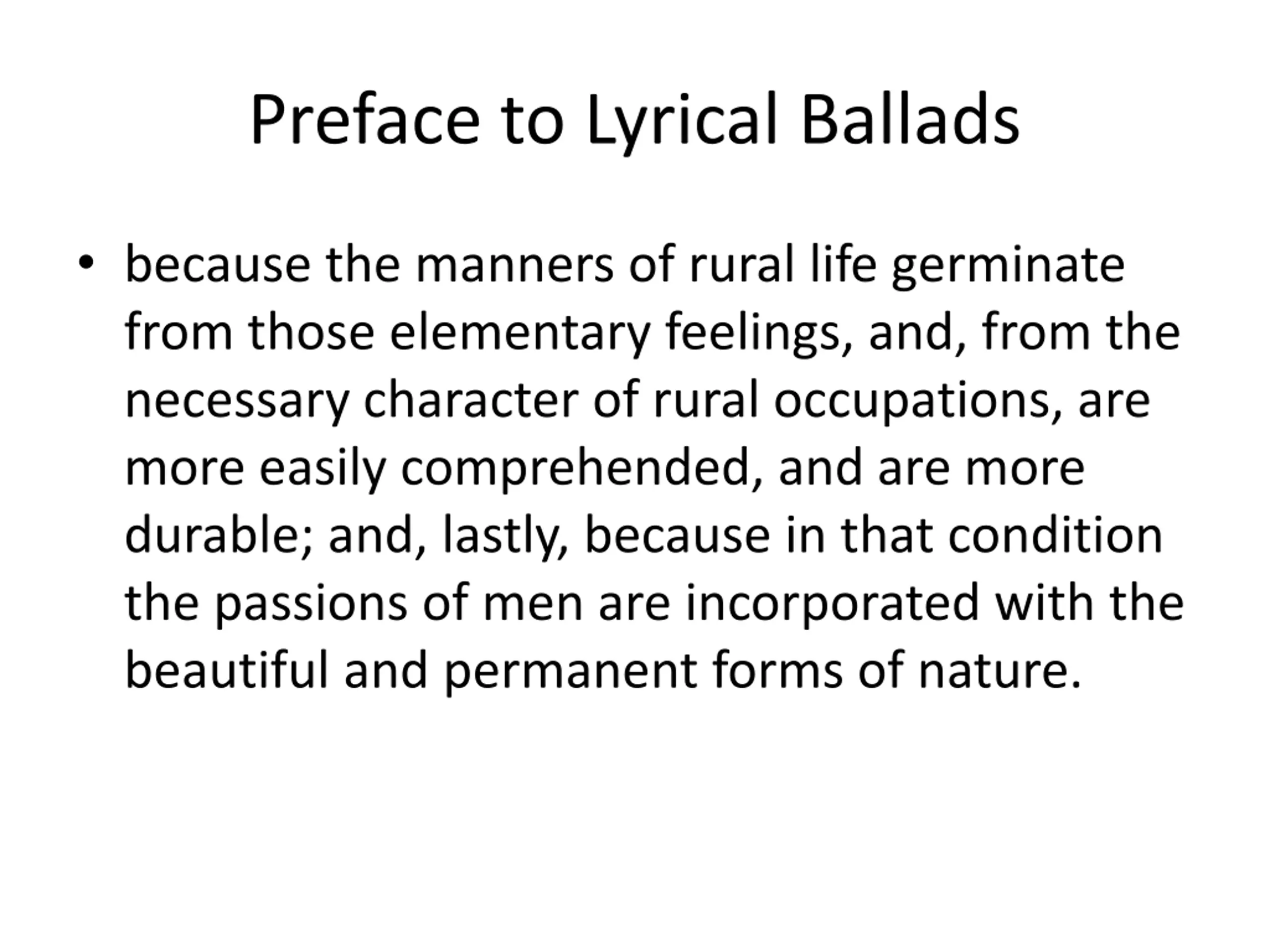 Preface to Lyrical Ballads

• because the manners of rural life germinate from those elementary feelings, and, from the necessary character of rural occupations, are more easily comprehended, and are more durable; and, lastly, because in that condition the passions of men are incorporated with the beautiful and permanent forms of nature.